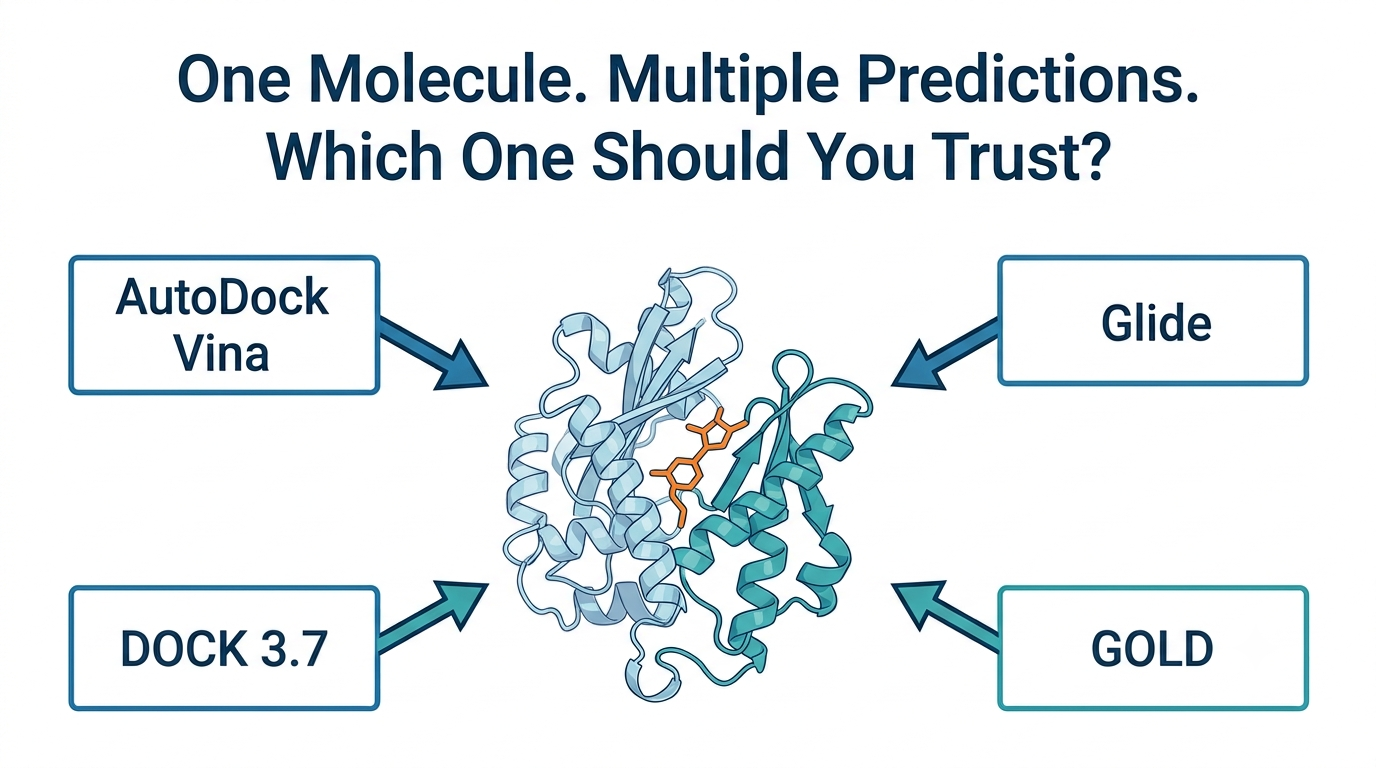 One Molecule. Multiple Predictions. Which One Should You Trust?

AutoDock Vina

Glide

DOCK 3.7

GOLD